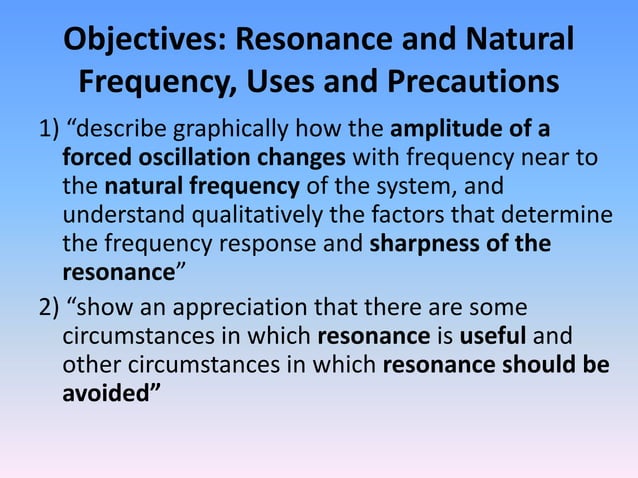 Objectives: Resonance and Natural Frequency, Uses and Precautions

1) “describe graphically how the amplitude of a forced oscillation changes with frequency near to the natural frequency of the system, and understand qualitatively the factors that determine the frequency response and sharpness of the resonance”

2) “show an appreciation that there are some circumstances in which resonance is useful and other circumstances in which resonance should be avoided”